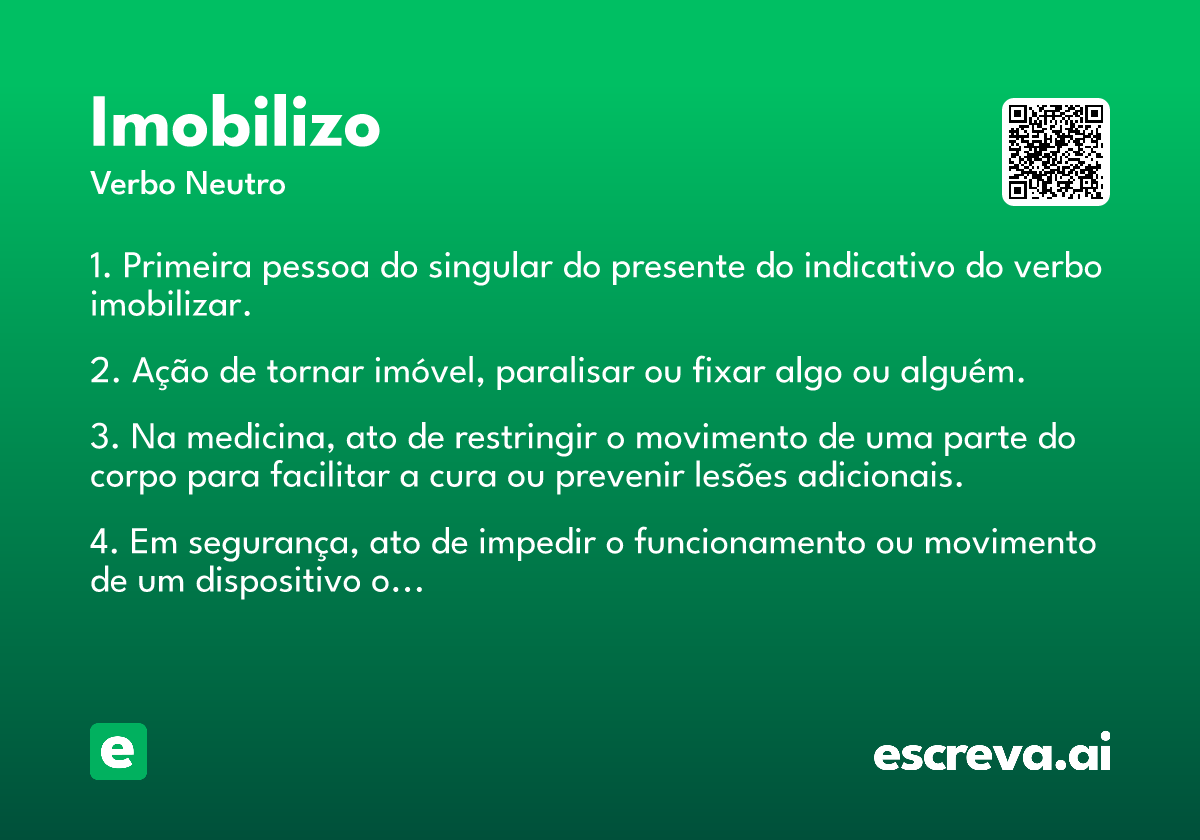 Imobilizo
Verbo Neutro

1. Primeira pessoa do singular do presente do indicativo do verbo imobilizar.

2. Ação de tornar imóvel, paralisar ou fixar algo ou alguém.

3. Na medicina, ato de restringir o movimento de uma parte do corpo para facilitar a cura ou prevenir lesões adicionais.

4. Em segurança, ato de impedir o funcionamento ou movimento de um dispositivo o...

e

escreva.ai